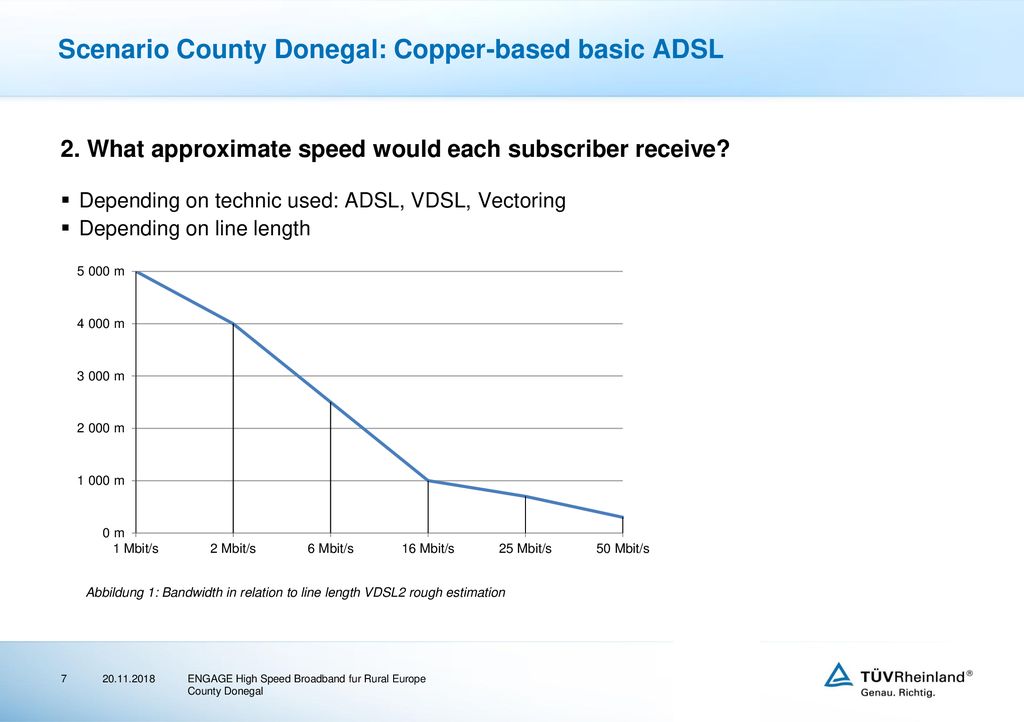 Scenario County Donegal: Copper-based basic ADSL

2. What approximate speed would each subscriber receive?

▪ Depending on technic used: ADSL, VDSL, Vectoring
▪ Depending on line length

5 000 m
4 000 m
3 000 m
2 000 m
1 000 m
0 m
1 Mbit/s
2 Mbit/s
6 Mbit/s
16 Mbit/s
25 Mbit/s
50 Mbit/s

Abbildung 1: Bandwidth in relation to line length VDSL2 rough estimation

7 20.11.2018 ENGAGE High Speed Broadband fur Rural Europe County Donegal

TÜVRheinland®
Genau. Richtig.